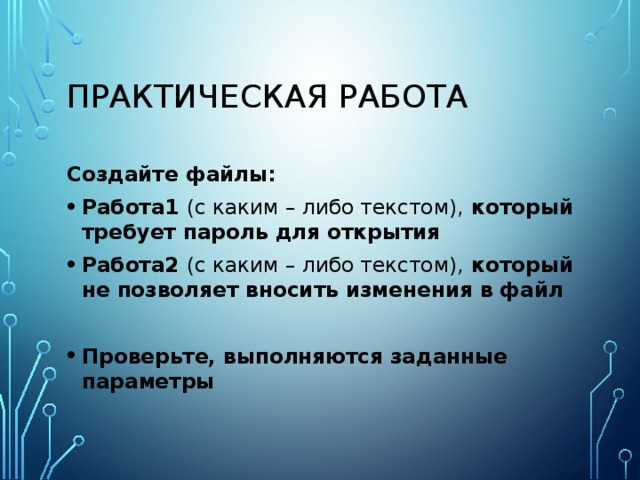 ПРАКТИЧЕСКАЯ РАБОТА

Создайте файлы:

• Работа1 (с каким – либо текстом), который требует пароль для открытия

• Работа2 (с каким – либо текстом), который не позволяет вносить изменения в файл

• Проверьте, выполняются заданные параметры